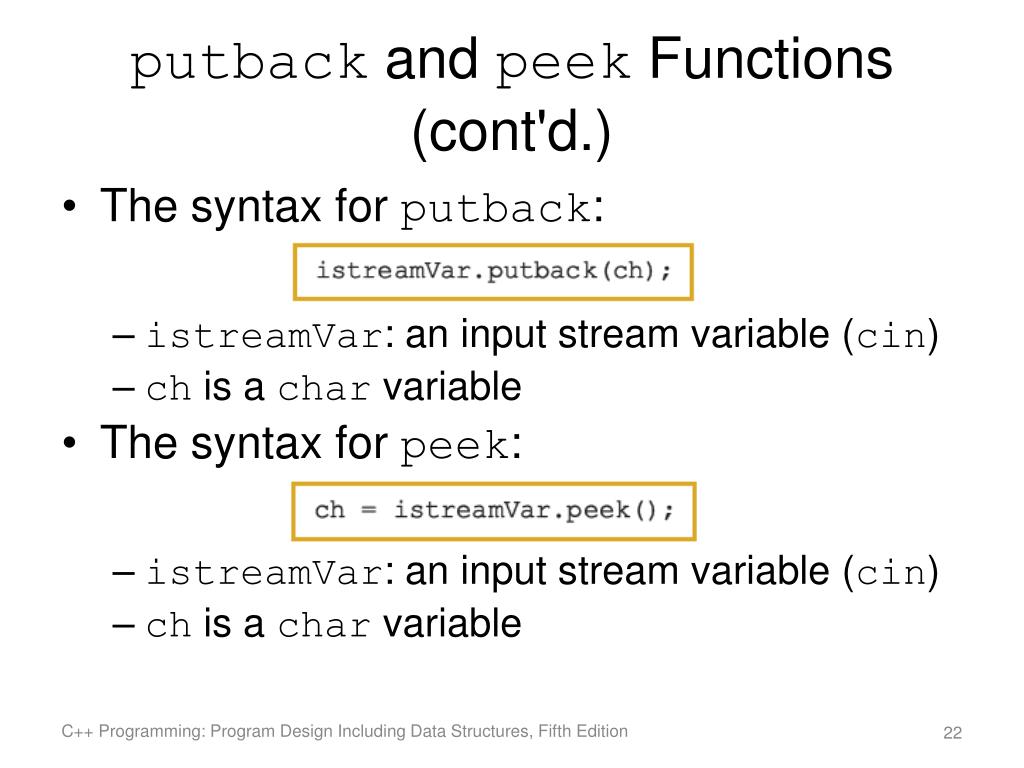 putback and peek Functions (cont'd.)

• The syntax for putback:

istreamVar.putback(ch);

– istreamVar: an input stream variable (cin)
– ch is a char variable

• The syntax for peek:

ch = istreamVar.peek();

– istreamVar: an input stream variable (cin)
– ch is a char variable

C++ Programming: Program Design Including Data Structures, Fifth Edition

22